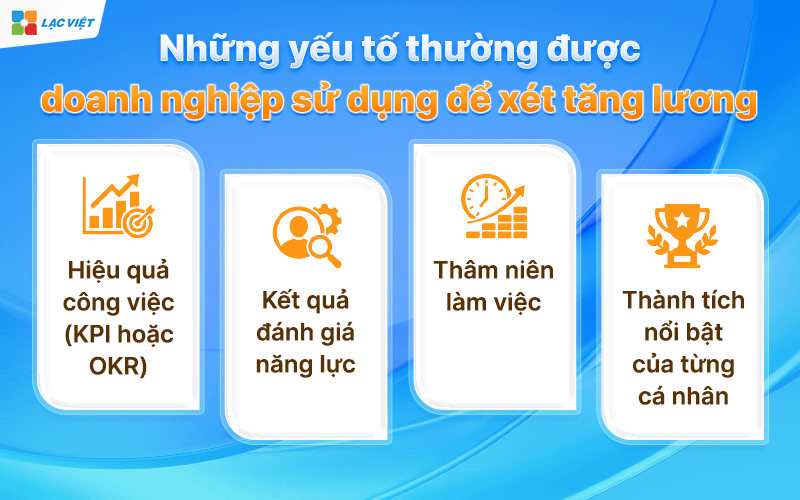 LẠC VIỆT

Những yếu tố thường được doanh nghiệp sử dụng để xét tăng lương

Hiệu quả công việc (KPI hoặc OKR)

Kết quả đánh giá năng lực

Thâm niên làm việc

Thành tích nổi bật của từng cá nhân